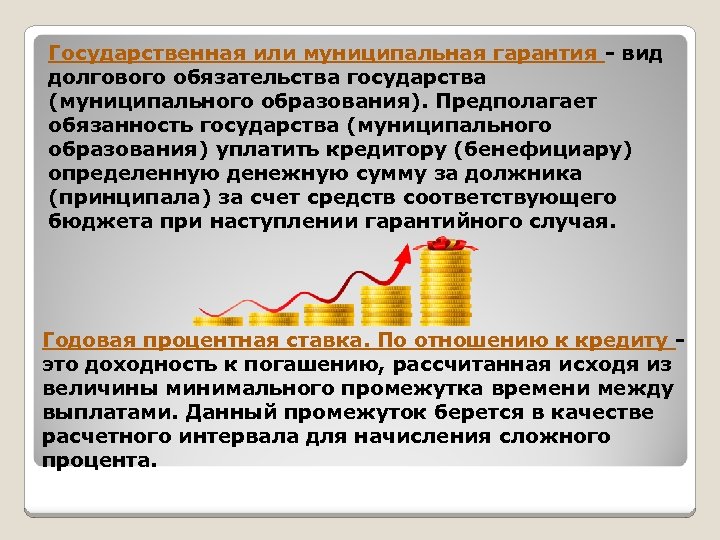 Государственная или муниципальная гарантия – вид долгового обязательства государства (муниципального образования). Предполагает обязанность государства (муниципального образования) уплатить кредитору (бенефициару) определенную денежную сумму за должника (принципала) за счет средств соответствующего бюджета при наступлении гарантийного случая.

Годовая процентная ставка. По отношению к кредиту – это доходность к погашению, рассчитанная исходя из величины минимального промежутка времени между выплатами. Данный промежуток берется в качестве расчетного интервала для начисления сложного процента.